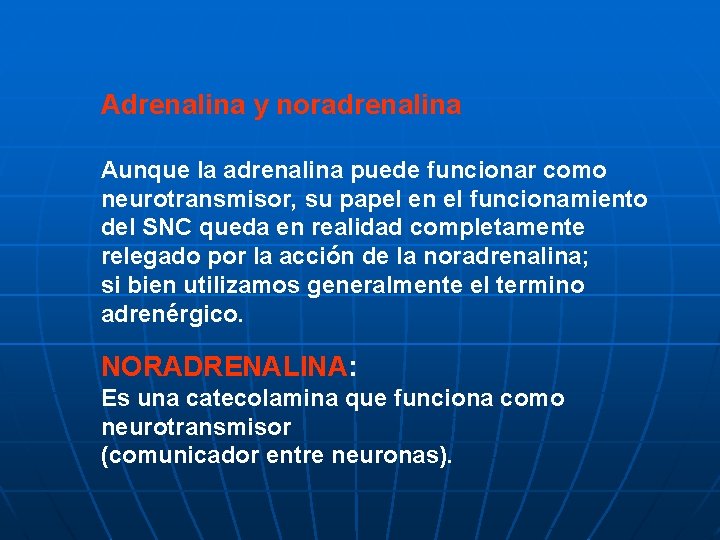 Adrenalina y noradrenalina

Aunque la adrenalina puede funcionar como neurotransmisor, su papel en el funcionamiento del SNC queda en realidad completamente relegado por la acción de la noradrenalina; si bien utilizamos generalmente el termino adrenérgico.

NORADRENALINA:
Es una catecolamina que funciona como neurotransmisor
(comunicador entre neuronas).